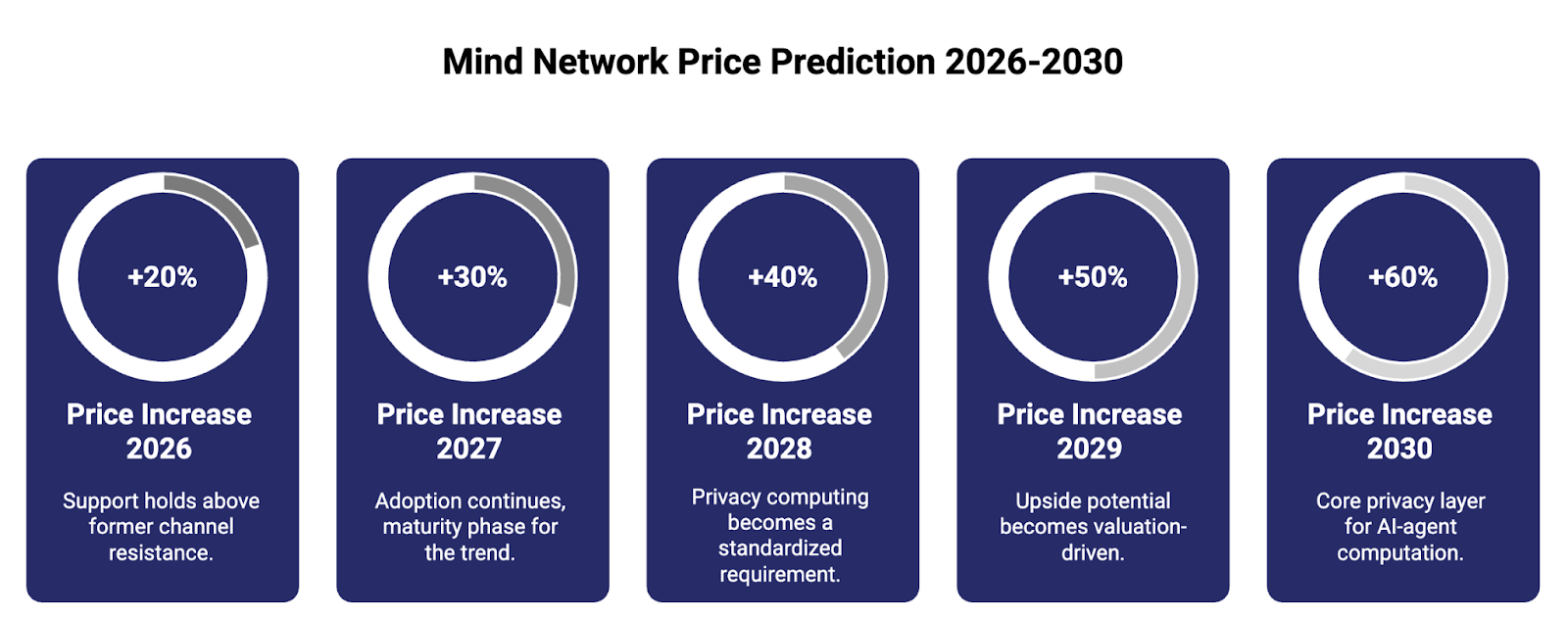 Mind Network Price Prediction 2026-2030

+20%

Price Increase 2026

Support holds above former channel resistance.

+30%

Price Increase 2027

Adoption continues, maturity phase for the trend.

+40%

Price Increase 2028

Privacy computing becomes a standardized requirement.

+50%

Price Increase 2029

Upside potential becomes valuation-driven.

+60%

Price Increase 2030

Core privacy layer for AI-agent computation.